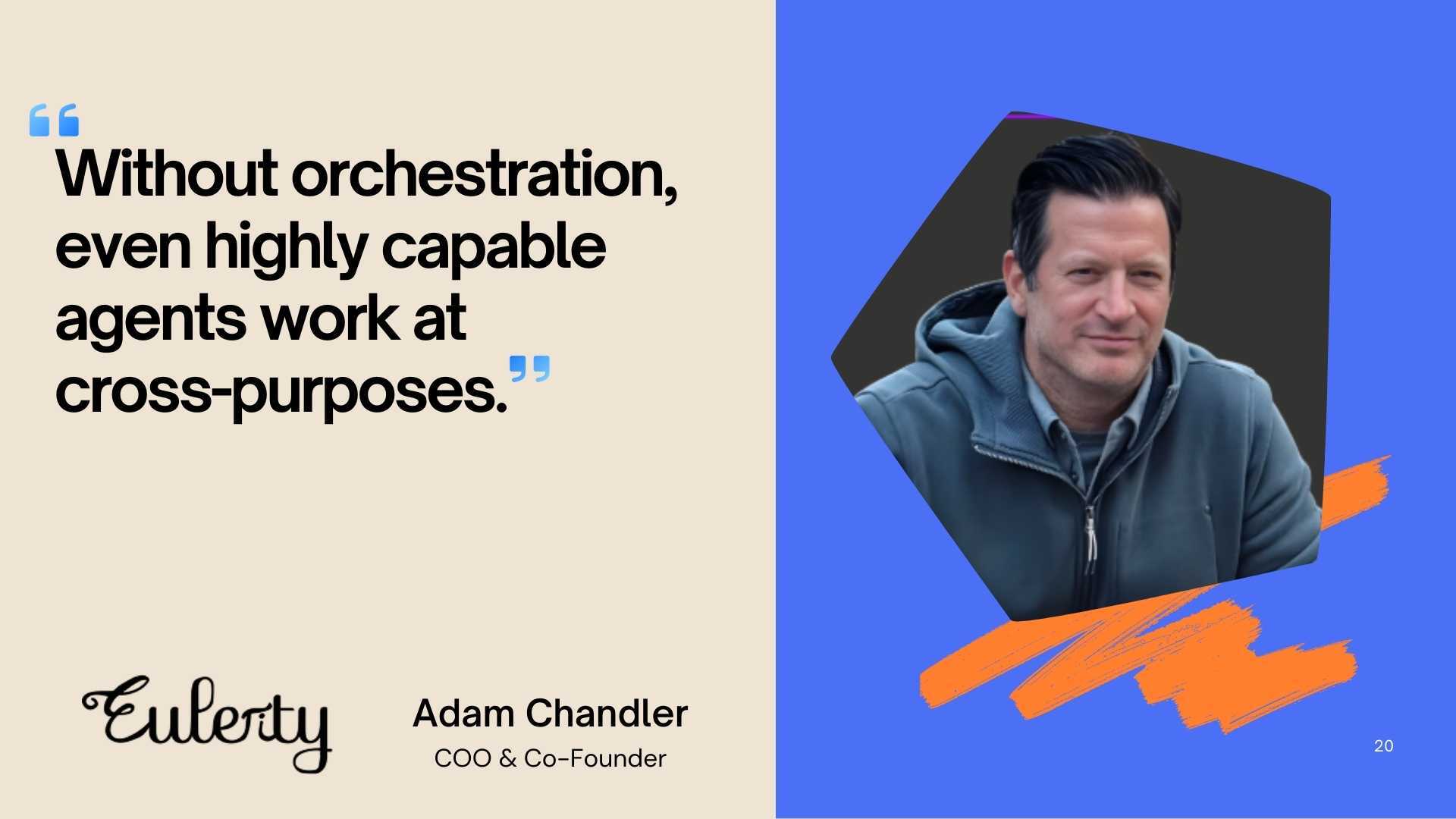 “Without orchestration, even highly capable agents work at cross-purposes.”

Eulerity

Adam Chandler
COO & Co-Founder

20